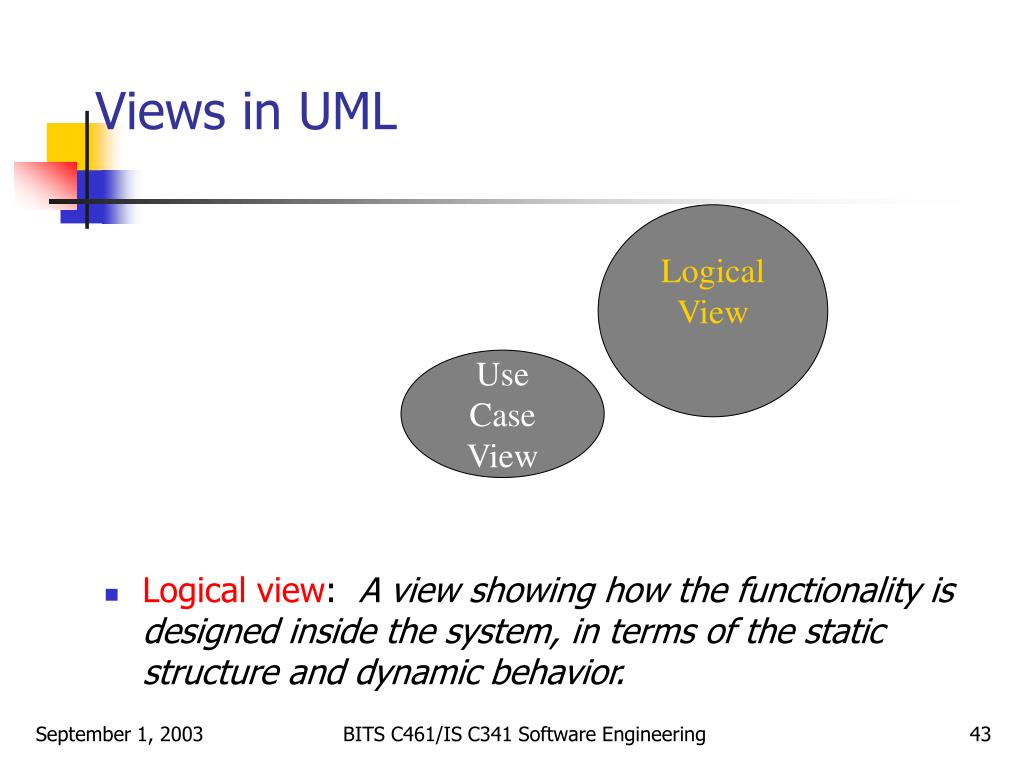 Views in UML

Logical View

Use Case View

Logical view: A view showing how the functionality is designed inside the system, in terms of the static structure and dynamic behavior.

September 1, 2003

BITS C461/IS C341 Software Engineering

43